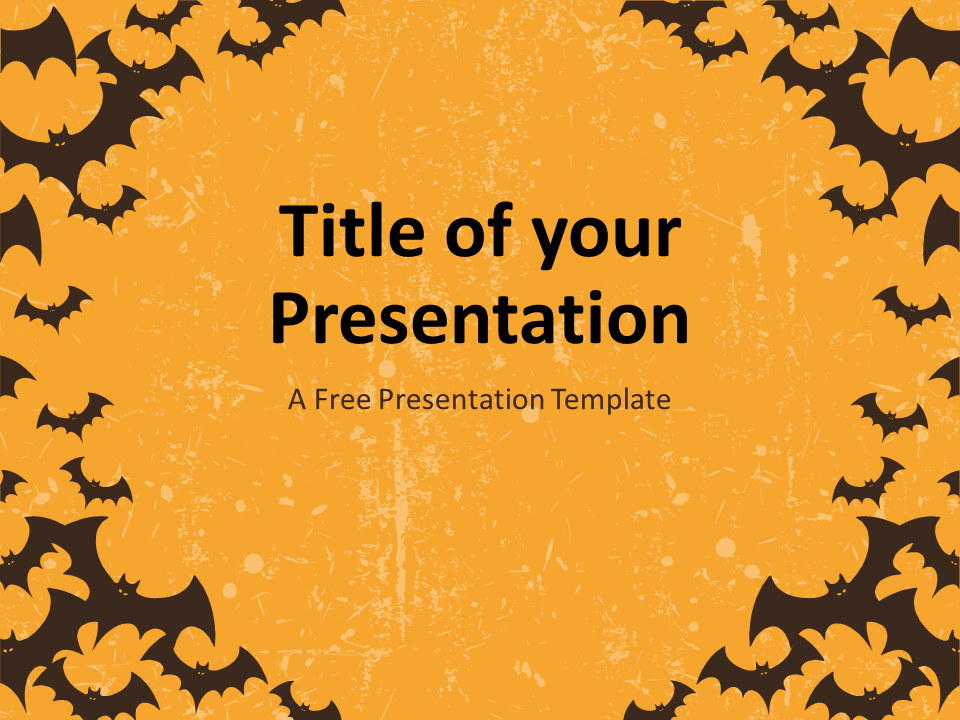 Title of your Presentation

A Free Presentation Template